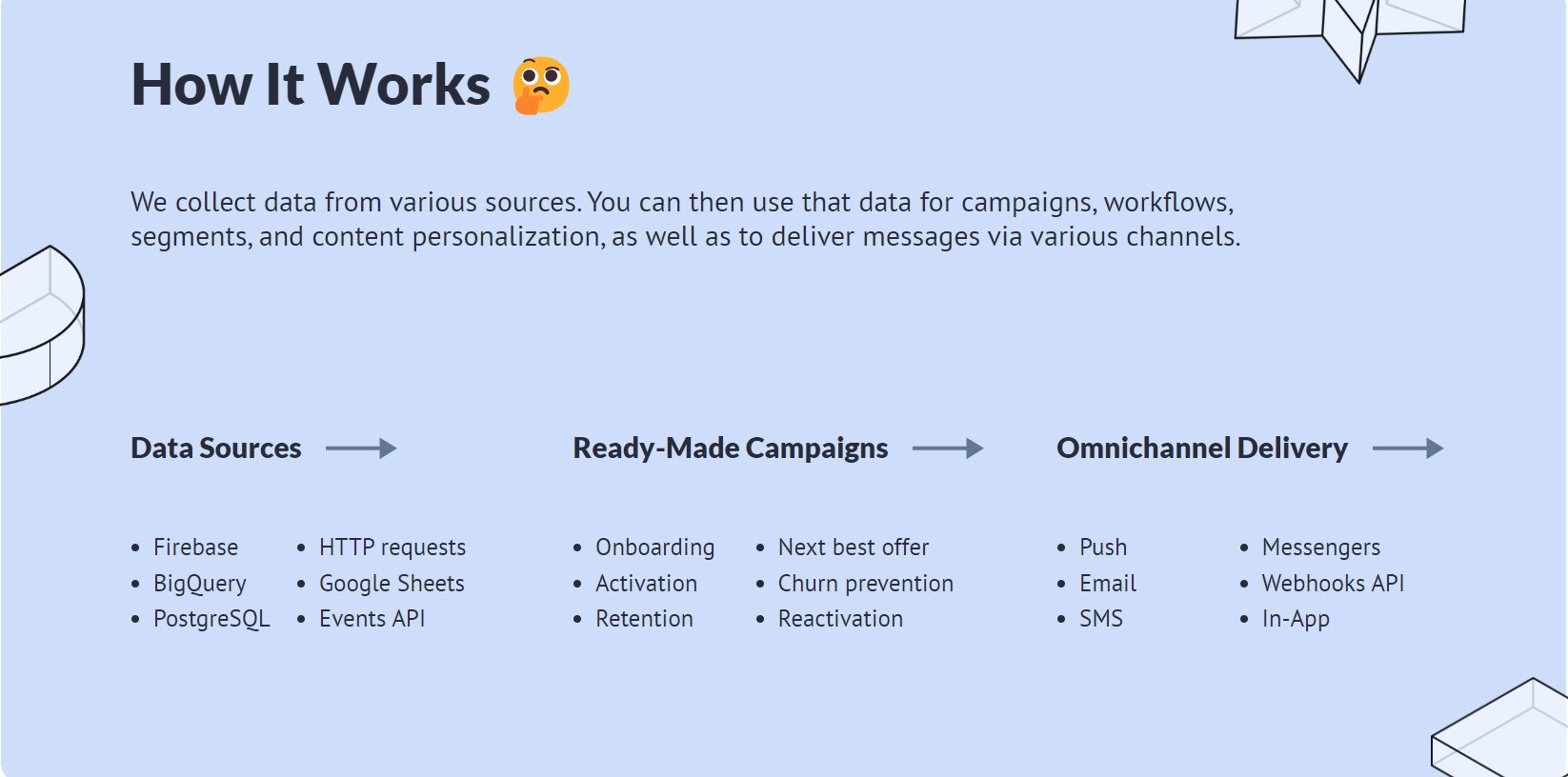 How It Works 🤔

We collect data from various sources. You can then use that data for campaigns, workflows, segments, and content personalization, as well as to deliver messages via various channels.

Data Sources

- Firebase
- BigQuery
- PostgreSQL

- HTTP requests
- Google Sheets
- Events API

Ready-Made Campaigns

- Onboarding
- Activation
- Retention

- Next best offer
- Churn prevention
- Reactivation

Omnichannel Delivery

- Push
- Email
- SMS

- Messengers
- Webhooks API
- In-App